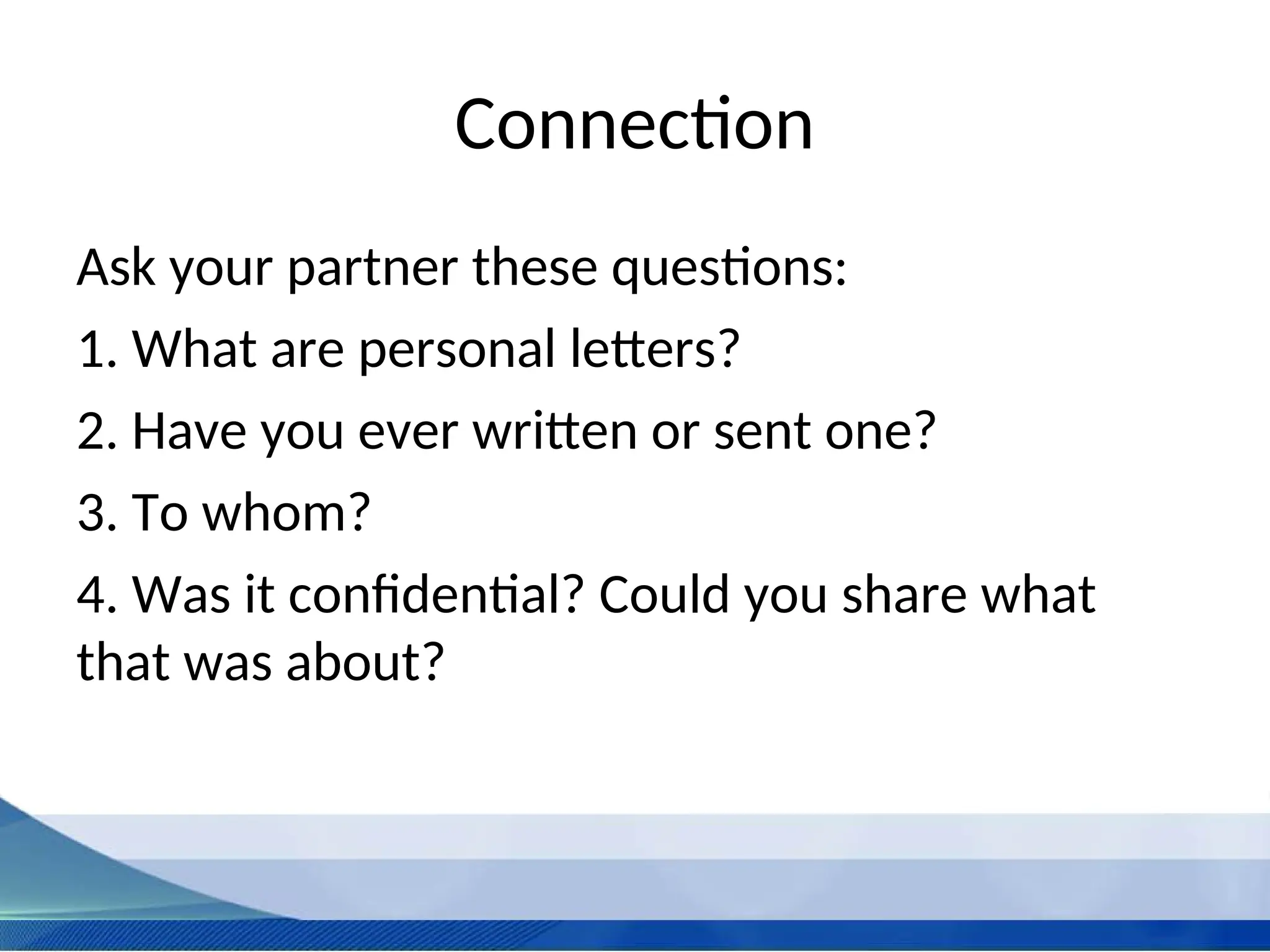 Connection

Ask your partner these questions:

1. What are personal letters?

2. Have you ever written or sent one?

3. To whom?

4. Was it confidential? Could you share what that was about?